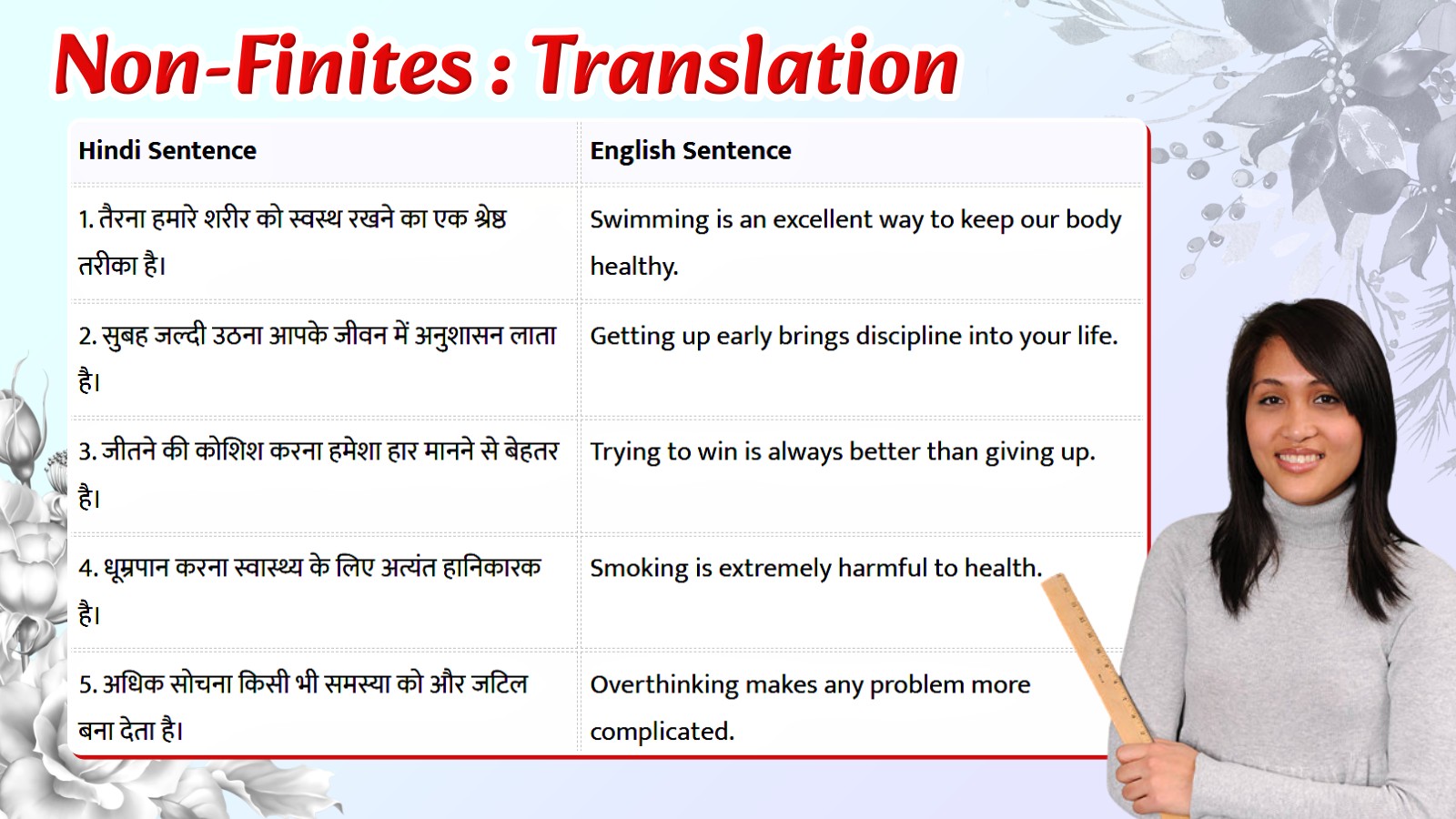 Non-Finites : Translation

| Hindi Sentence | English Sentence |
|---|---|
| 1. तैरना हमारे शरीर को स्वस्थ रखने का एक श्रेष्ठ तरीका है। | Swimming is an excellent way to keep our body healthy. |
| 2. सुबह जल्दी उठना आपके जीवन में अनुशासन लाता है। | Getting up early brings discipline into your life. |
| 3. जीतने की कोशिश करना हमेशा हार मानने से बेहतर है। | Trying to win is always better than giving up. |
| 4. धूम्रपान करना स्वास्थ्य के लिए अत्यंत हानिकारक है। | Smoking is extremely harmful to health. |
| 5. अधिक सोचना किसी भी समस्या को और जटिल बना देता है। | Overthinking makes any problem more complicated. |